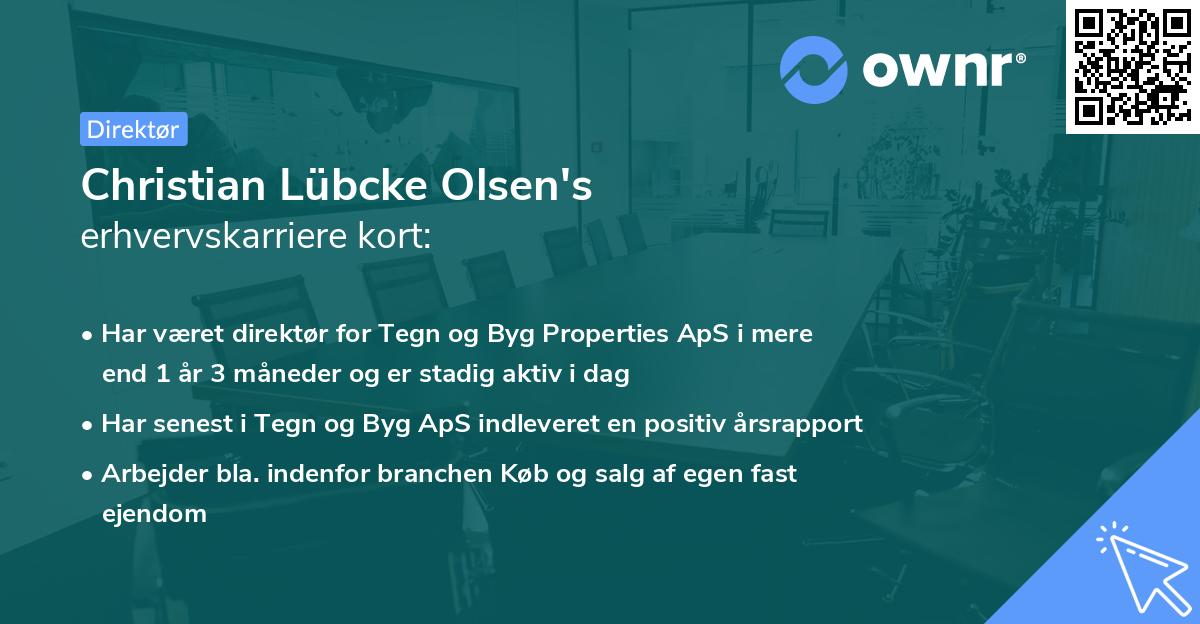 ownr®

Direktør

Christian Lübcke Olsen's
erhvervskarriere kort:

• Har været direktør for Tegn og Byg Properties ApS i mere end 1 år 3 måneder og er stadig aktiv i dag

• Har senest i Tegn og Byg ApS indleveret en positiv årsrapport

• Arbejder bla. indenfor branchen Køb og salg af egen fast ejendom